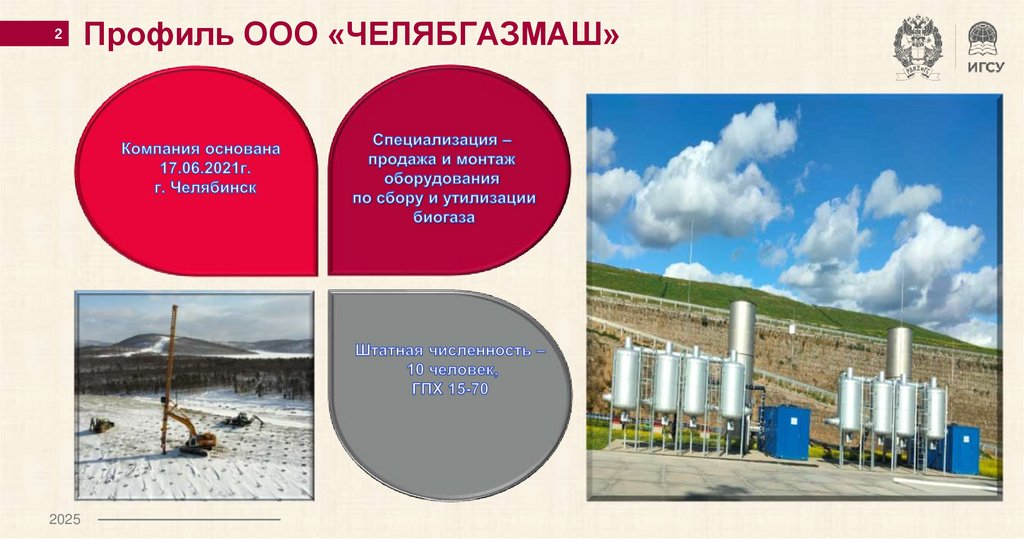 2

Профиль ООО «ЧЕЛЯБГАЗМАШ»

ИГСУ

Компания основана 17.06.2021г. г. Челябинск

Специализация – продажа и монтаж оборудования по сбору и утилизации биогаза

Штатная численность – 10 человек, ГПХ 15-70

2025